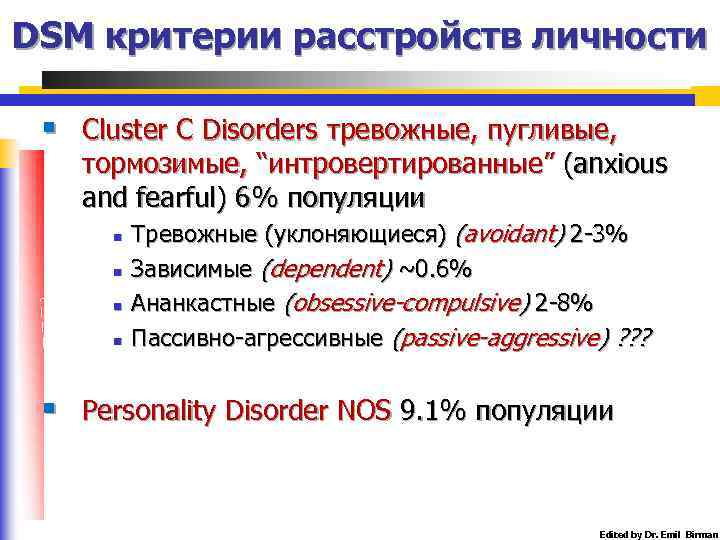 DSM критерии расстройств личности

Cluster C Disorders тревожные, пугливые, тормозимые, “интровертированные” (anxious and fearful) 6% популяции

Тревожные (уклоняющиеся) (avoidant) 2-3%

Зависимые (dependent) ~0.6%

Ананкастные (obsessive-compulsive) 2-8%

Пассивно-агрессивные (passive-aggressive) ???

Personality Disorder NOS 9.1% популяции

Edited by Dr. Emil Birman